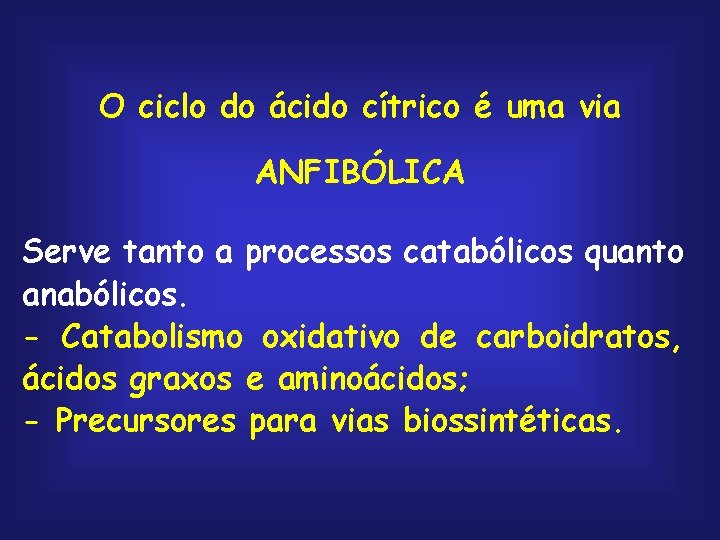 O ciclo do ácido cítrico é uma via

ANFIBÓLICA

Serve tanto a processos catabólicos quanto anabólicos.
- Catabolismo oxidativo de carboidratos, ácidos graxos e aminoácidos;
- Precursores para vias biossintéticas.